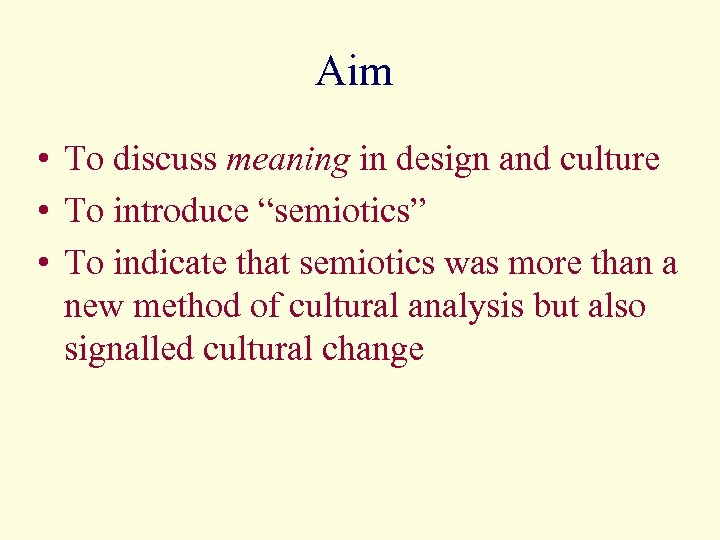 Aim

• To discuss meaning in design and culture
• To introduce “semiotics”
• To indicate that semiotics was more than a new method of cultural analysis but also signalled cultural change